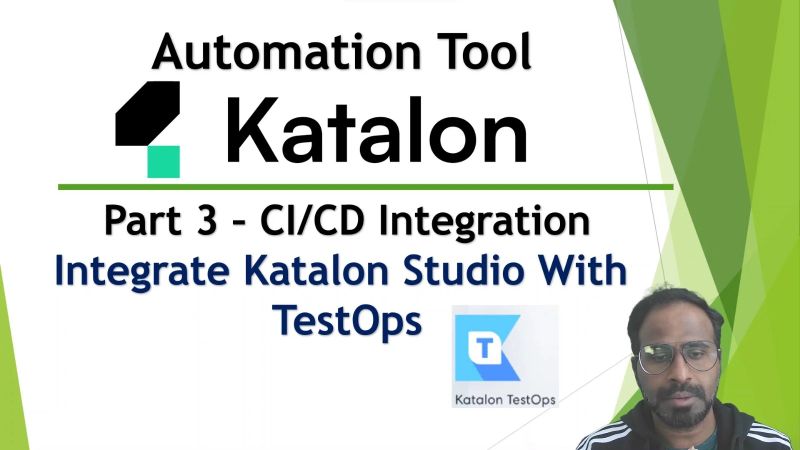 Automation Tool
Katalon

Part 3 - CI/CD Integration
Integrate Katalon Studio With TestOps

T
Katalon TestOps